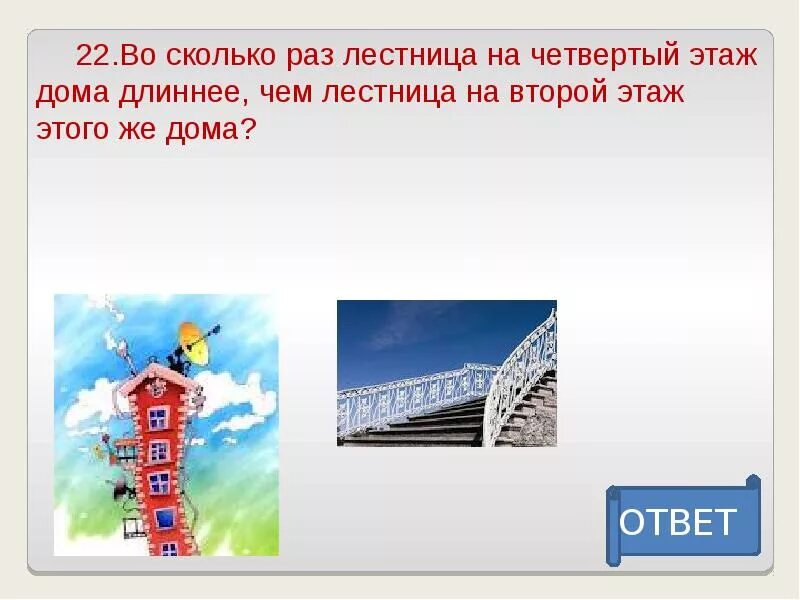 22.Во сколько раз лестница на четвертый этаж дома длиннее, чем лестница на второй этаж этого же дома?

ОТВЕТ